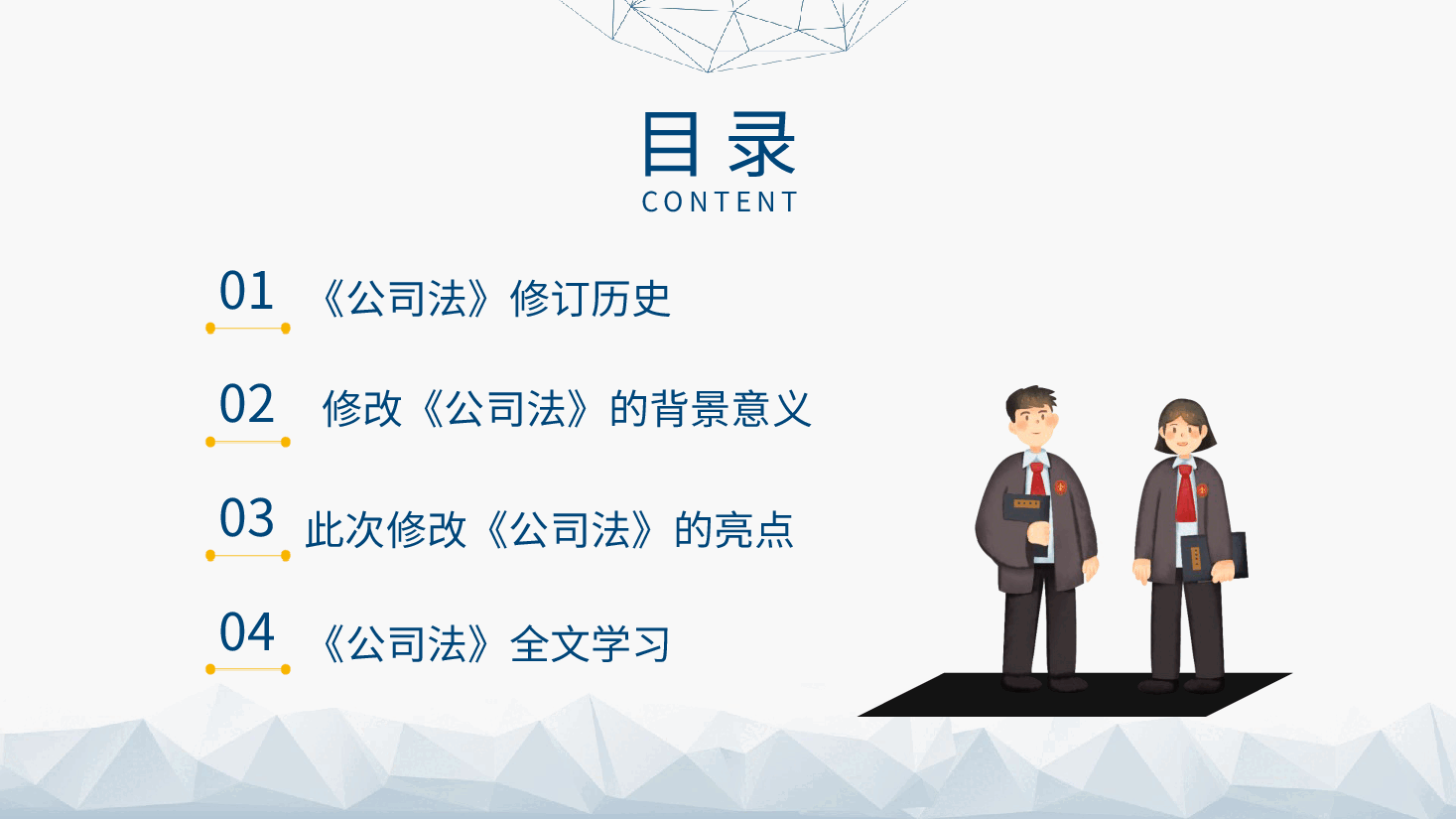 目录
CONTENT

01 《公司法》修订历史

02 修改《公司法》的背景意义

03 此次修改《公司法》的亮点

04 《公司法》全文学习